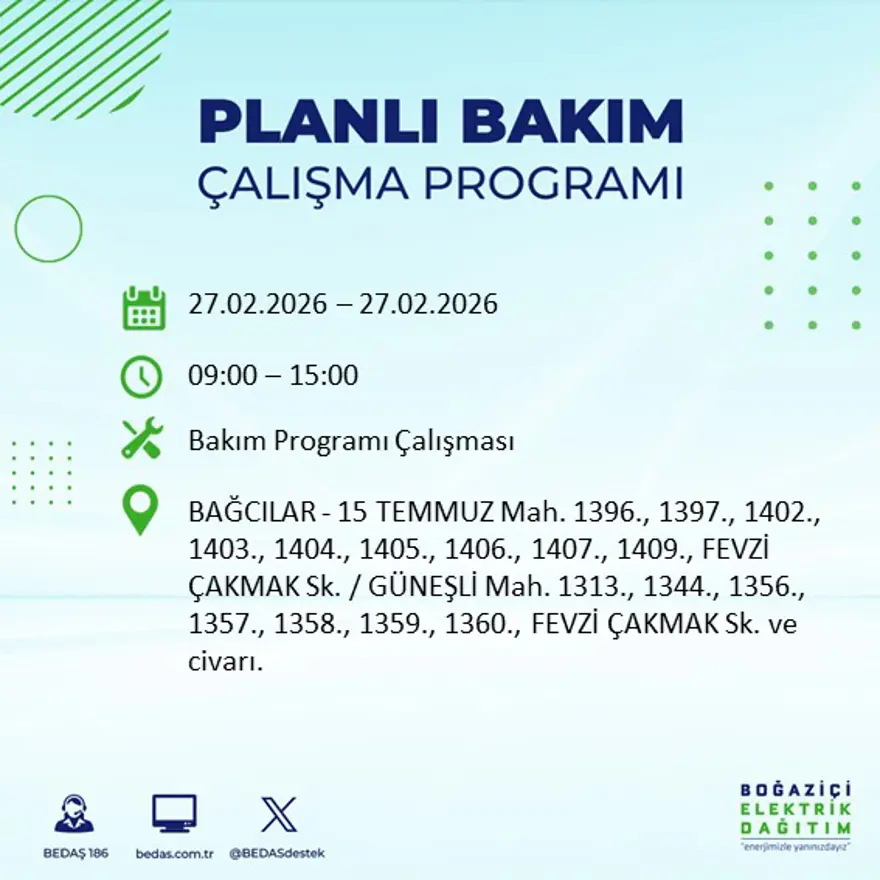 PLANLI BAKIM
ÇALIŞMA PROGRAMI

27.02.2026 – 27.02.2026

09:00 – 15:00

Bakım Programı Çalışması

BAĞCILAR - 15 TEMMUZ Mah. 1396., 1397., 1402., 1403., 1404., 1405., 1406., 1407., 1409., FEVZİ ÇAKMAK Sk. / GÜNEŞLİ Mah. 1313., 1344., 1356., 1357., 1358., 1359., 1360., FEVZİ ÇAKMAK Sk. ve civarı.

BEDAŞ 186 bedas.com.tr @BEDASdestek

BOĞAZİÇİ
ELEKTRİK
DAĞITIM
"enerjimizle yanınızdayız"